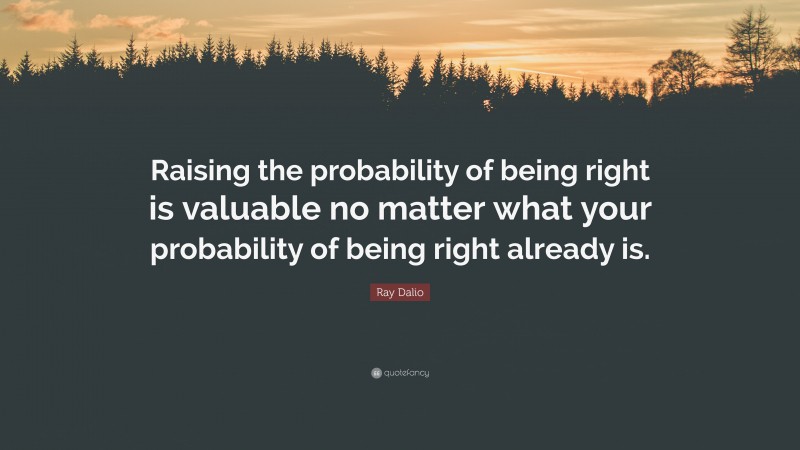 Raising the probability of being right is valuable no matter what your probability of being right already is.

Ray Dalio

quotefancy